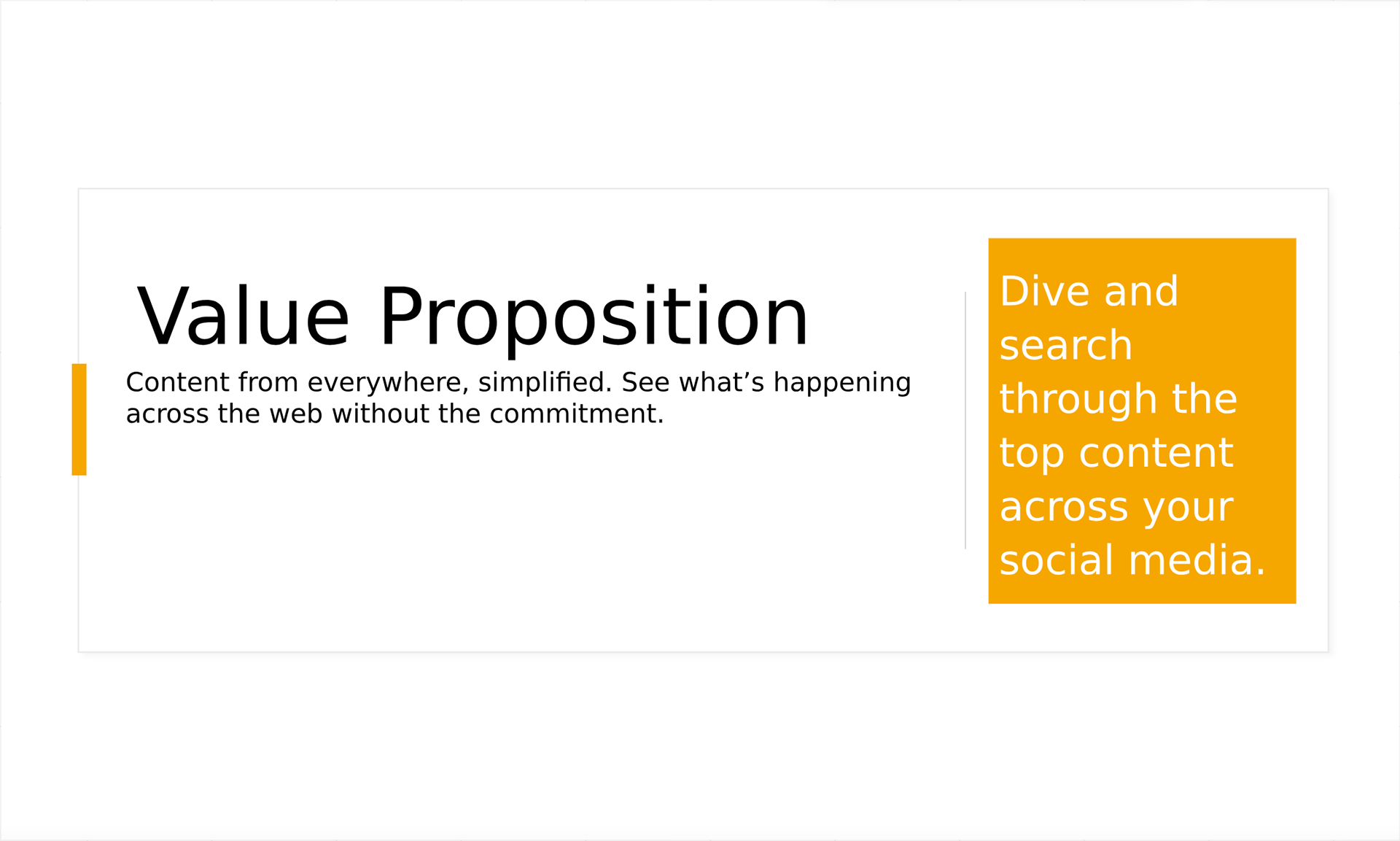 Value Proposition

Content from everywhere, simplified. See what’s happening across the web without the commitment.

Dive and search through the top content across your social media.